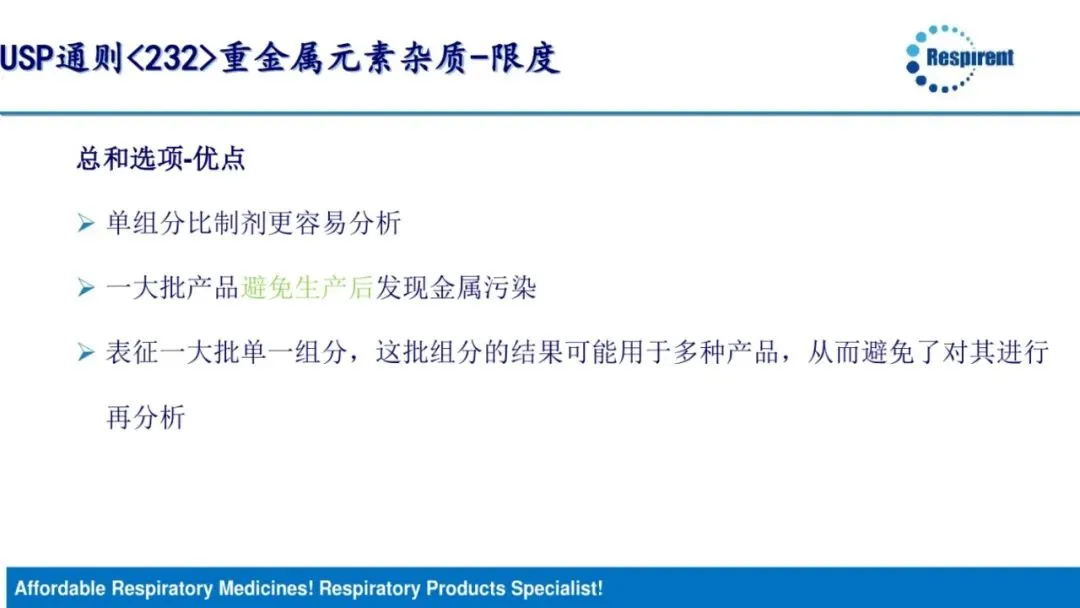 USP通则<232>重金属元素杂质-限度

Respirent

总和选项-优点

➢ 单组分比制剂更容易分析

➢ 一大批产品避免生产后发现金属污染

➢ 表征一大批单一组分，这批组分的结果可能用于多种产品，从而避免了对其进行再分析

Affordable Respiratory Medicines! Respiratory Products Specialist!